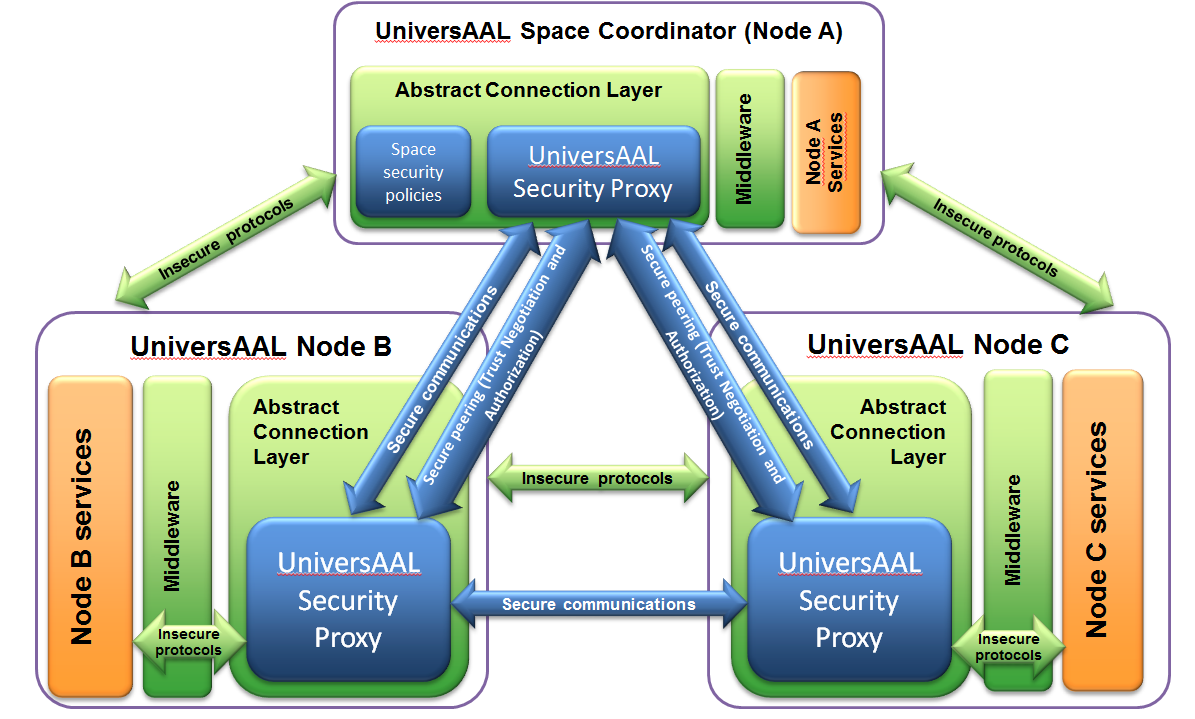 UniversAAL Space Coordinator (Node A)

Abstract Connection Layer

Space security policies

UniversAAL Security Proxy

Middleware

Node A Services

Insecure protocols

Insecure protocols

Secure communications

Secure peering (Trust Negotiation and Authorization)

Secure peering (Trust Negotiation and Authorization)

Secure communications

UniversAAL Node B

Node B services

Middleware

Abstract Connection Layer

UniversAAL Security Proxy

Insecure protocols

Insecure protocols

Secure communications

UniversAAL Node C

Abstract Connection Layer

UniversAAL Security Proxy

Middleware

Node C services

Insecure protocols